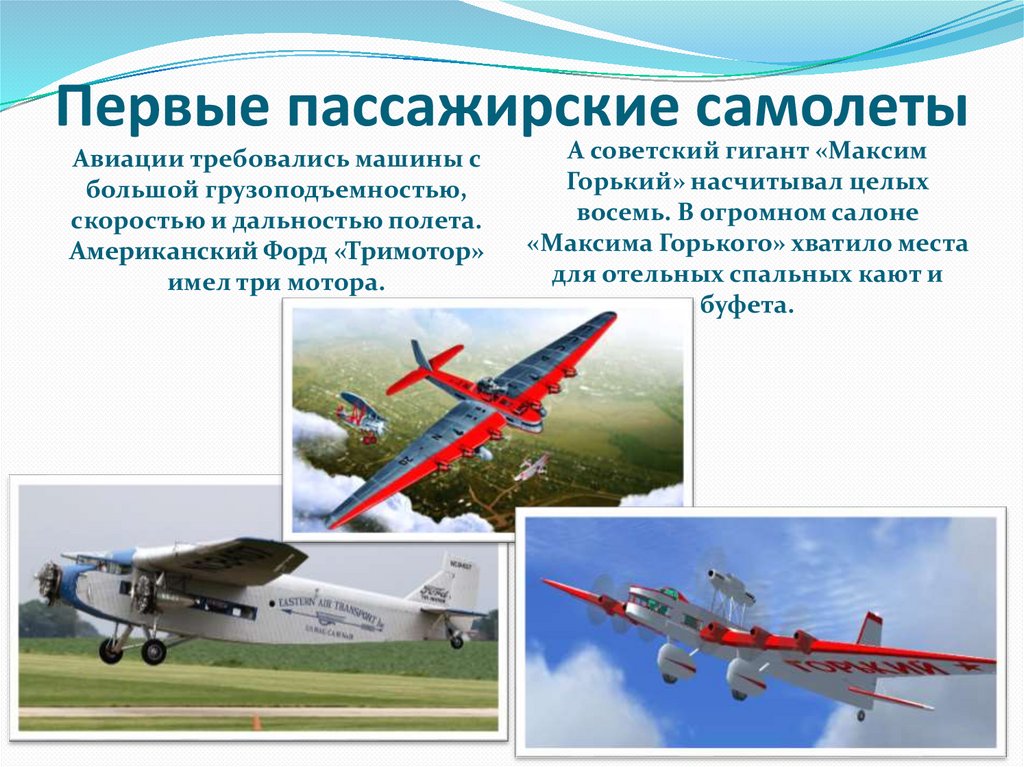 Первые пассажирские самолеты

Авиации требовались машины с большой грузоподъемностью, скоростью и дальностью полета. Американский Форд «Тримотор» имел три мотора.

А советский гигант «Максим Горький» насчитывал целых восемь. В огромном салоне «Максима Горького» хватило места для отельных спальных кают и буфета.

EASTERN AIR TRANSPORT

Ford

ГОРЬКИЙ